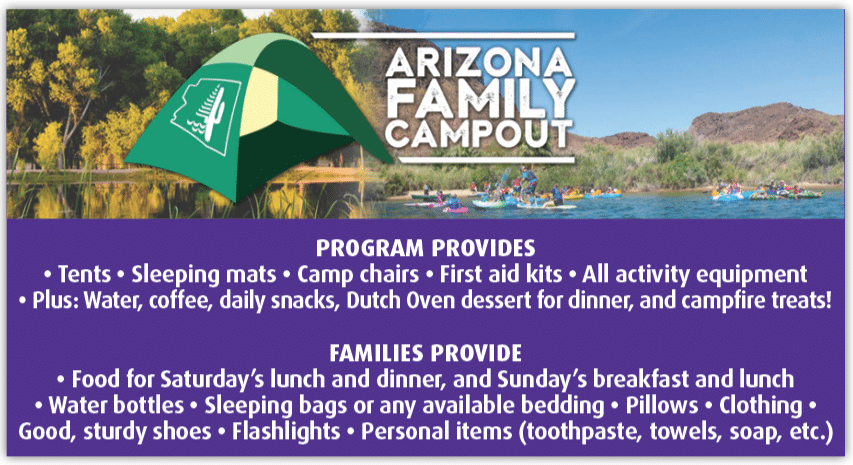 ARIZONA FAMILY CAMPOUT

PROGRAM PROVIDES
• Tents • Sleeping mats • Camp chairs • First aid kits • All activity equipment
• Plus: Water, coffee, daily snacks, Dutch Oven dessert for dinner, and campfire treats!

FAMILIES PROVIDE
• Food for Saturday's lunch and dinner, and Sunday's breakfast and lunch
• Water bottles • Sleeping bags or any available bedding • Pillows • Clothing • Good, sturdy shoes • Flashlights • Personal items (toothpaste, towels, soap, etc.)